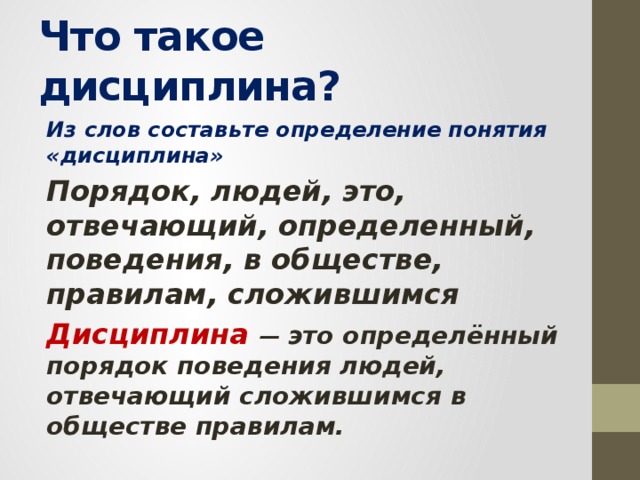 Что такое дисциплина?

Из слов составьте определение понятия «дисциплина»

Порядок, людей, это, отвечающий, определенный, поведения, в обществе, правилам, сложившимся

Дисциплина — это определённый порядок поведения людей, отвечающий сложившимся в обществе правилам.